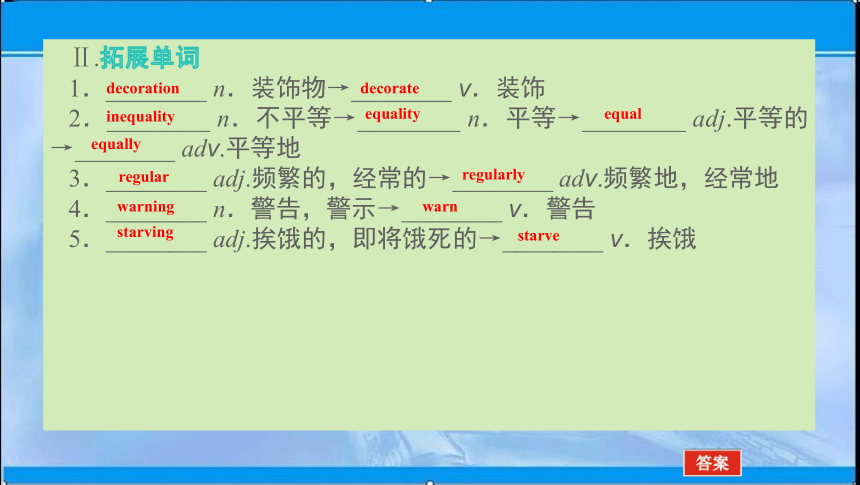 Ⅱ.拓展单词

1．decoration n．装饰物→decorate v．装饰

2．inequality n．不平等→equality n．平等→equal adj.平等的→equally adv.平等地

3．regular adj.频繁的，经常的→regularly adv.频繁地，经常地

4．warning n．警告，警示→warn v．警告

5．starving adj.挨饿的，即将饿死的→starve v．挨饿

答案